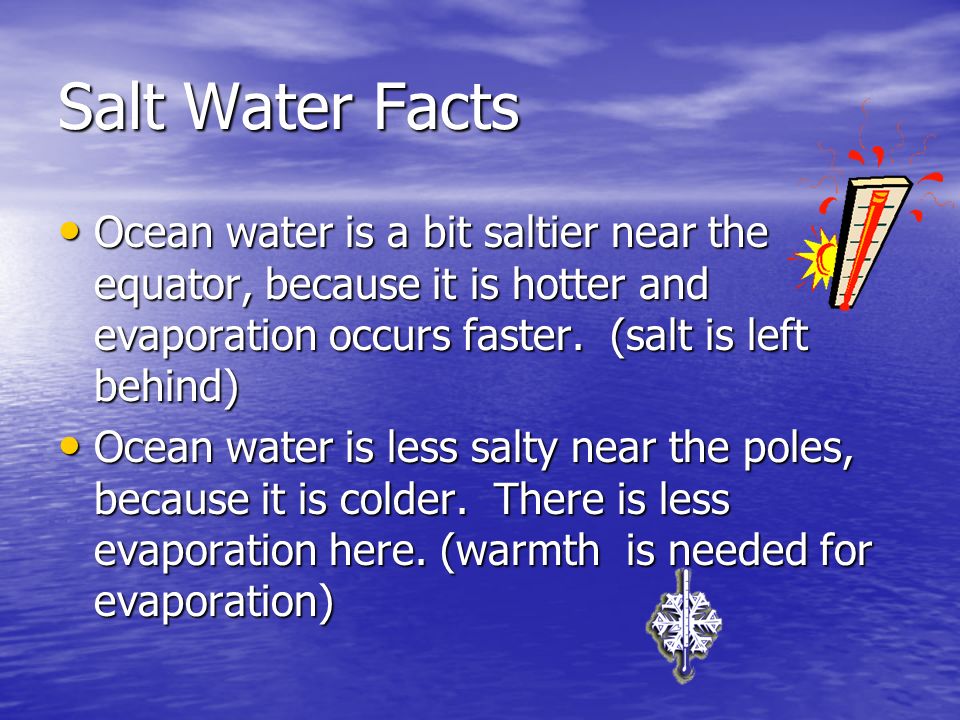 Salt Water Facts

• Ocean water is a bit saltier near the equator, because it is hotter and evaporation occurs faster. (salt is left behind)

• Ocean water is less salty near the poles, because it is colder. There is less evaporation here. (warmth is needed for evaporation)